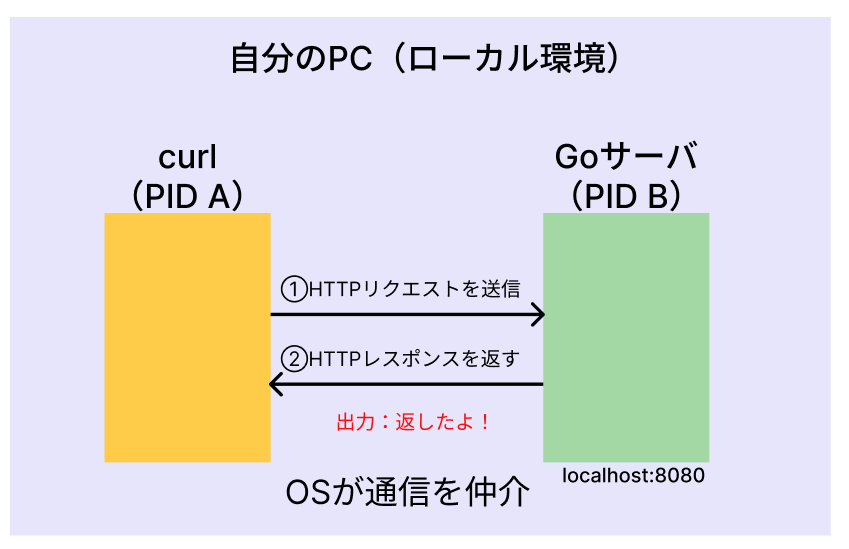 自分のPC（ローカル環境）

curl
（PID A）

Goサーバ
（PID B）

①HTTPリクエストを送信

②HTTPレスポンスを返す

出力：返したよ！

localhost:8080

OSが通信を仲介